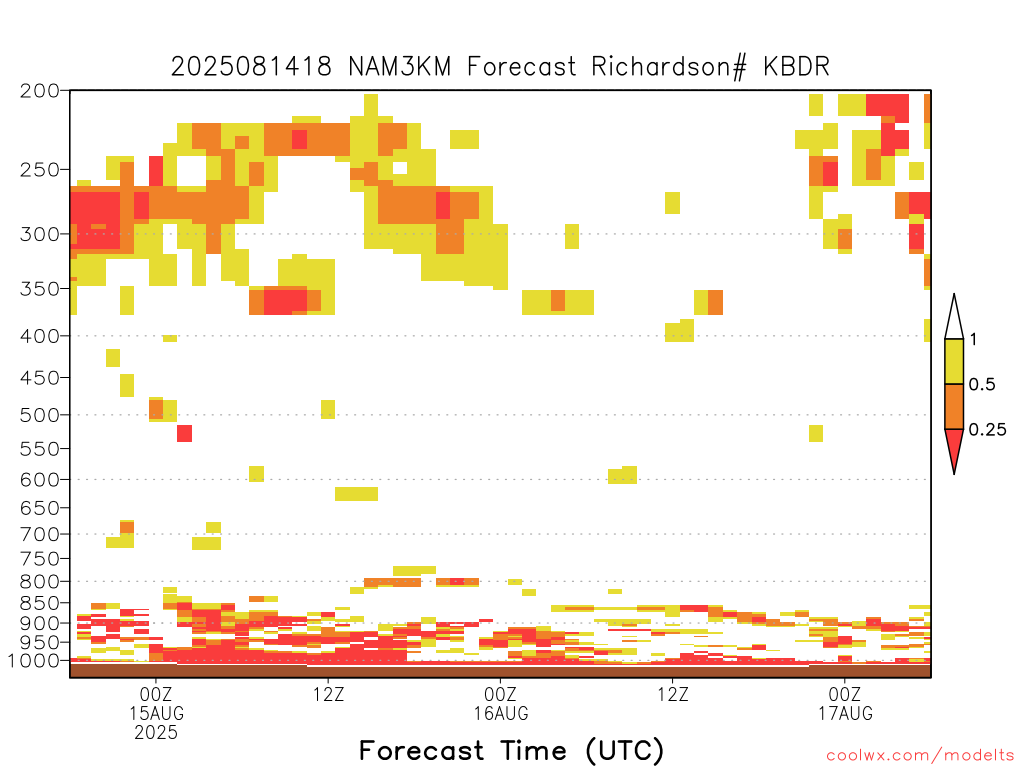 2025081418 NAM3KM Forecast Richardson# KBDR

200
250
300
350
400
450
500
550
600
650
700
750
800
850
900
950
1000

1
0.5
0.25

00Z
15AUG
2025
12Z
00Z
16AUG
12Z
00Z
17AUG

Forecast Time (UTC)

coolwx.com/modelts